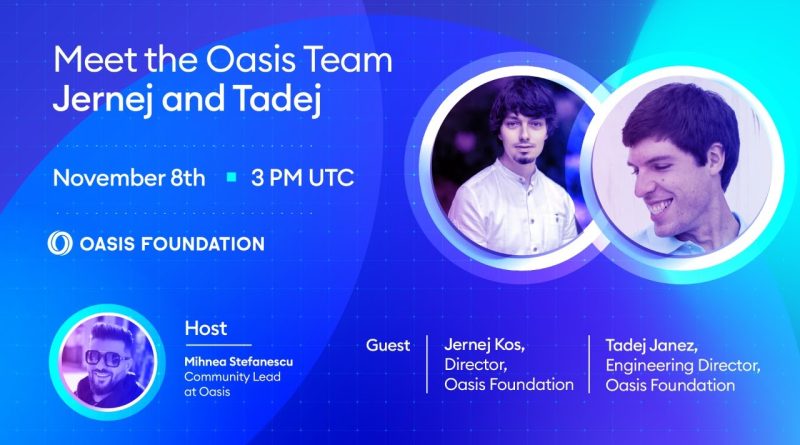 Meet the Oasis Team
Jernej and Tadej

November 8th ▪ 3 PM UTC

OASIS FOUNDATION

Host
Mihnea Stefanescu
Community Lead at Oasis

Guest

Jernej Kos,
Director,
Oasis Foundation

Tadej Janez,
Engineering Director,
Oasis Foundation